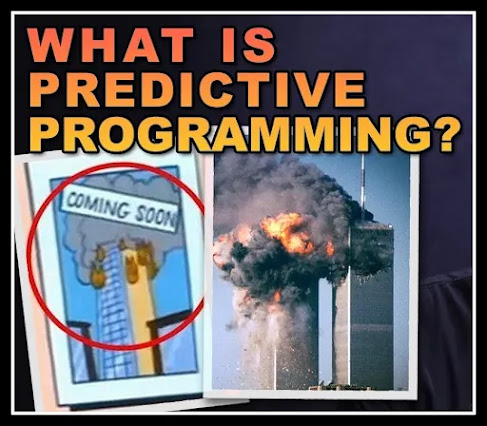 WHAT IS PREDICTIVE PROGRAMMING?

COMING SOON